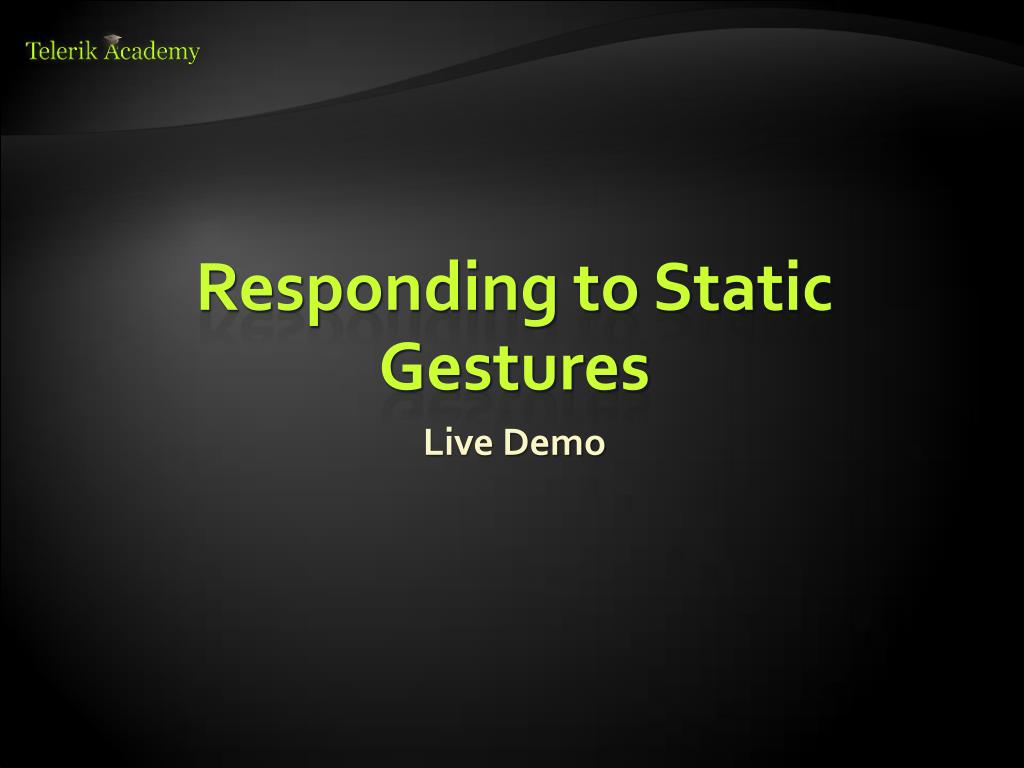 Telerik Academy

Responding to Static Gestures

Live Demo